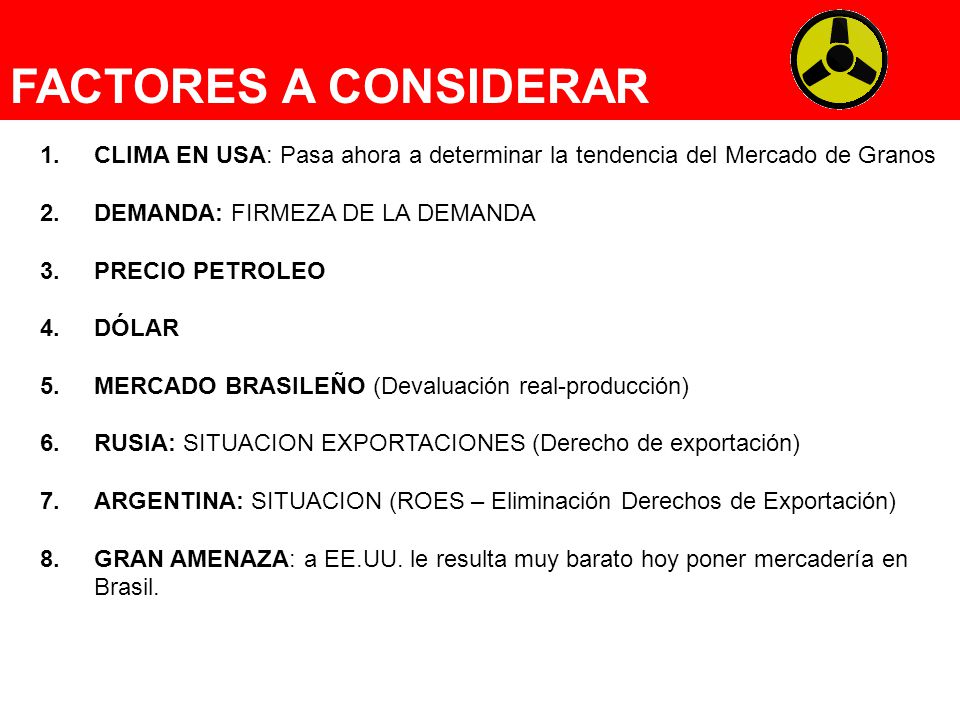 FACTORES A CONSIDERAR

1. CLIMA EN USA: Pasa ahora a determinar la tendencia del Mercado de Granos

2. DEMANDA: FIRMEZA DE LA DEMANDA

3. PRECIO PETROLEO

4. DÓLAR

5. MERCADO BRASILEÑO (Devaluación real-producción)

6. RUSIA: SITUACION EXPORTACIONES (Derecho de exportación)

7. ARGENTINA: SITUACION (ROES – Eliminación Derechos de Exportación)

8. GRAN AMENAZA: a EE.UU. le resulta muy barato hoy poner mercadería en Brasil.